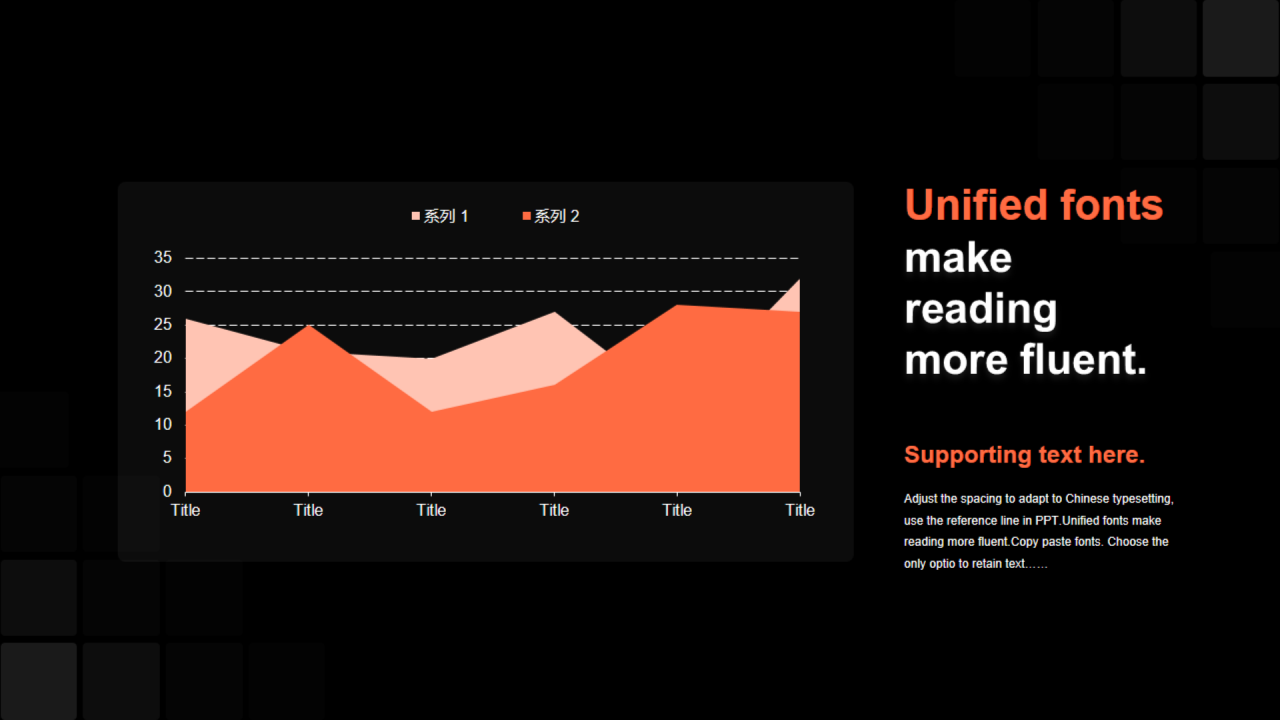 系列 1 系列 2

35
30
25
20
15
10
5
0

Title Title Title Title Title Title

Unified fonts make reading more fluent.

Supporting text here.

Adjust the spacing to adapt to Chinese typesetting, use the reference line in PPT.Unified fonts make reading more fluent.Copy paste fonts. Choose the only optio to retain text……